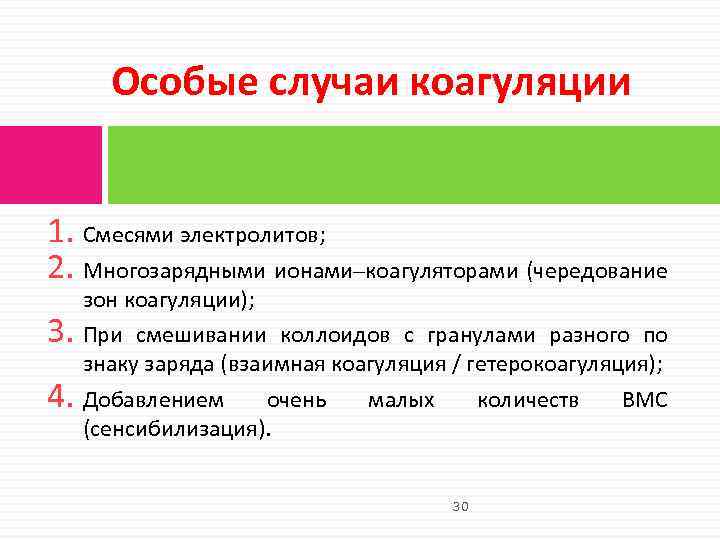 Особые случаи коагуляции

1. Смесями электролитов;

2. Многозарядными ионами–коагуляторами (чередование зон коагуляции);

3. При смешивании коллоидов с гранулами разного по знаку заряда (взаимная коагуляция / гетерокоагуляция);

4. Добавлением очень малых количеств ВМС (сенсибилизация).

30